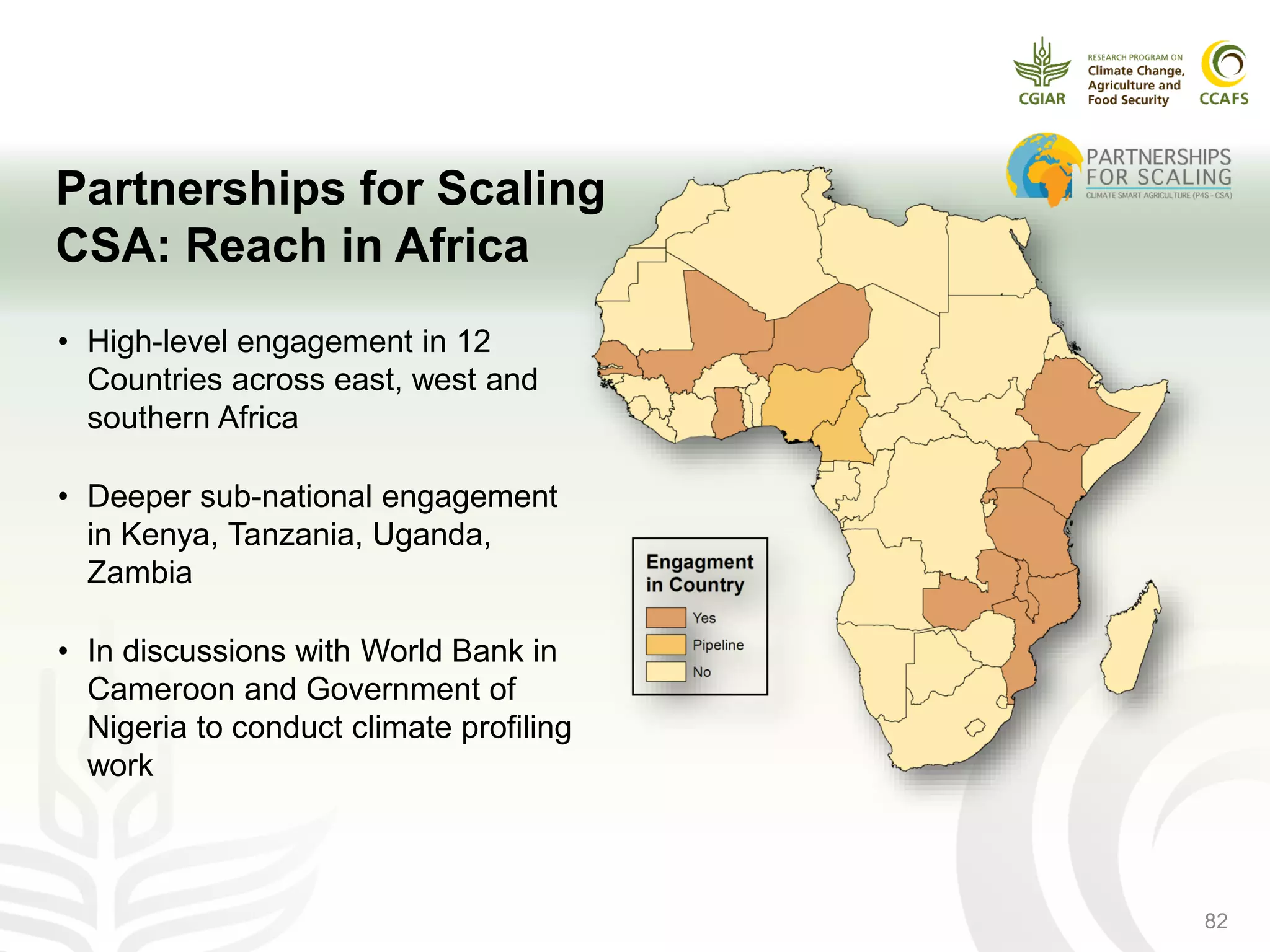 CGIAR

RESEARCH PROGRAM ON
Climate Change, Agriculture and Food Security

CCAFS

PARTNERSHIPS FOR SCALING
CLIMATE SMART AGRICULTURE (P4S - CSA)

Partnerships for Scaling CSA: Reach in Africa

• High-level engagement in 12 Countries across east, west and southern Africa

• Deeper sub-national engagement in Kenya, Tanzania, Uganda, Zambia

• In discussions with World Bank in Cameroon and Government of Nigeria to conduct climate profiling work

Engagment in Country
Yes
Pipeline
No

82